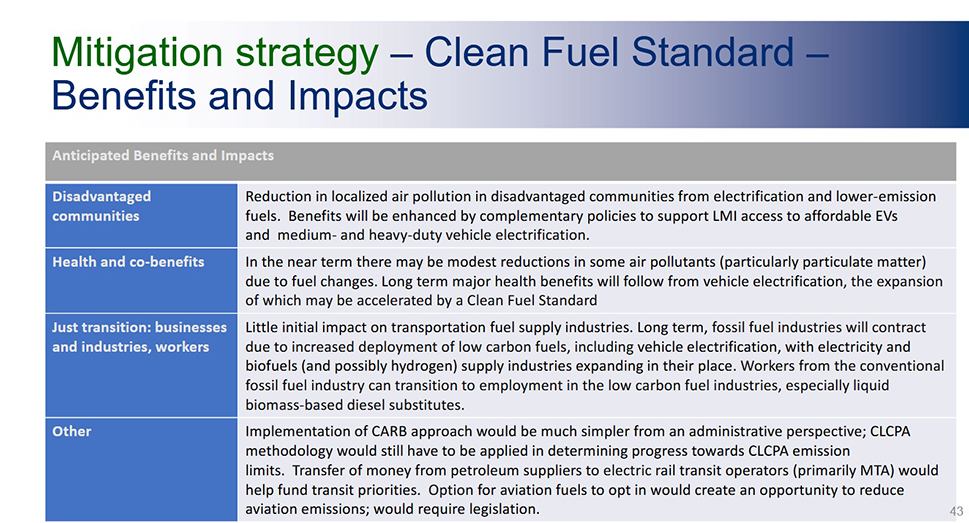 Mitigation strategy – Clean Fuel Standard – Benefits and Impacts

| Anticipated Benefits and Impacts | |
|---|---|
| Disadvantaged communities | Reduction in localized air pollution in disadvantaged communities from electrification and lower-emission fuels. Benefits will be enhanced by complementary policies to support LMI access to affordable EVs and medium- and heavy-duty vehicle electrification. |
| Health and co-benefits | In the near term there may be modest reductions in some air pollutants (particularly particulate matter) due to fuel changes. Long term major health benefits will follow from vehicle electrification, the expansion of which may be accelerated by a Clean Fuel Standard |
| Just transition: businesses and industries, workers | Little initial impact on transportation fuel supply industries. Long term, fossil fuel industries will contract due to increased deployment of low carbon fuels, including vehicle electrification, with electricity and biofuels (and possibly hydrogen) supply industries expanding in their place. Workers from the conventional fossil fuel industry can transition to employment in the low carbon fuel industries, especially liquid biomass-based diesel substitutes. |
| Other | Implementation of CARB approach would be much simpler from an administrative perspective; CLCPA methodology would still have to be applied in determining progress towards CLCPA emission limits. Transfer of money from petroleum suppliers to electric rail transit operators (primarily MTA) would help fund transit priorities. Option for aviation fuels to opt in would create an opportunity to reduce aviation emissions; would require legislation. |

43